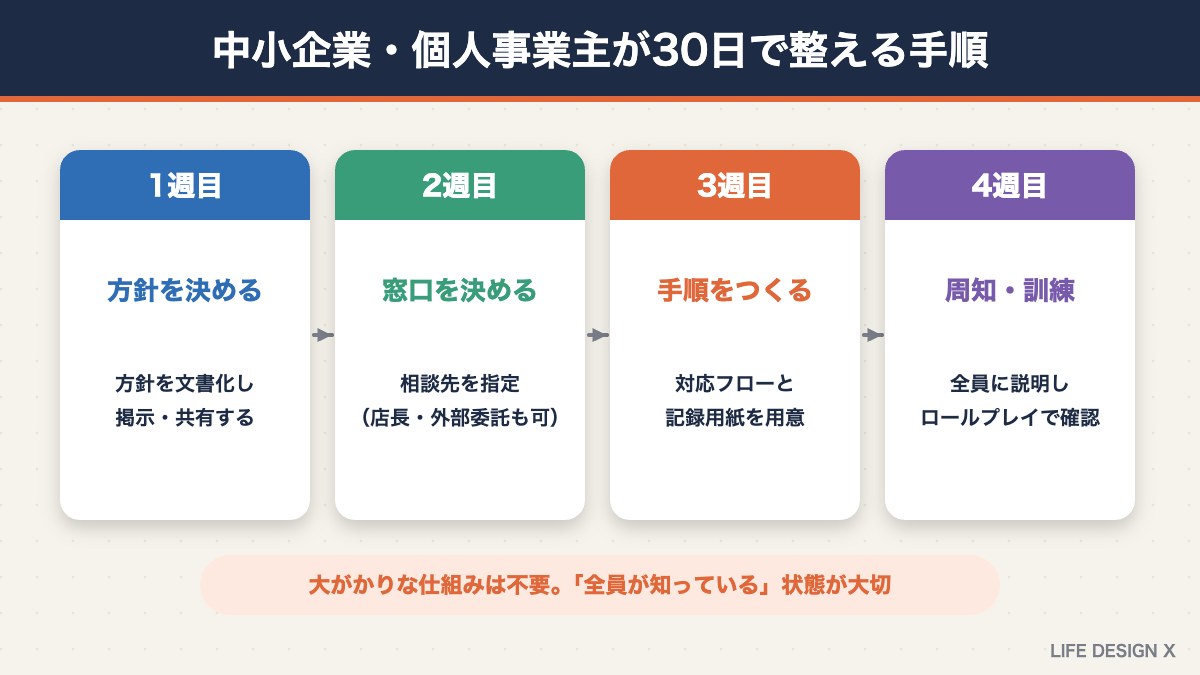 中小企業・個人事業主が30日で整える手順

1週目

方針を決める

方針を文書化し
掲示・共有する

2週目

窓口を決める

相談先を指定
（店長・外部委託も可）

3週目

手順をつくる

対応フローと
記録用紙を用意

4週目

周知・訓練

全員に説明し
ロールプレイで確認

大がかりな仕組みは不要。「全員が知っている」状態が大切

LIFE DESIGN X